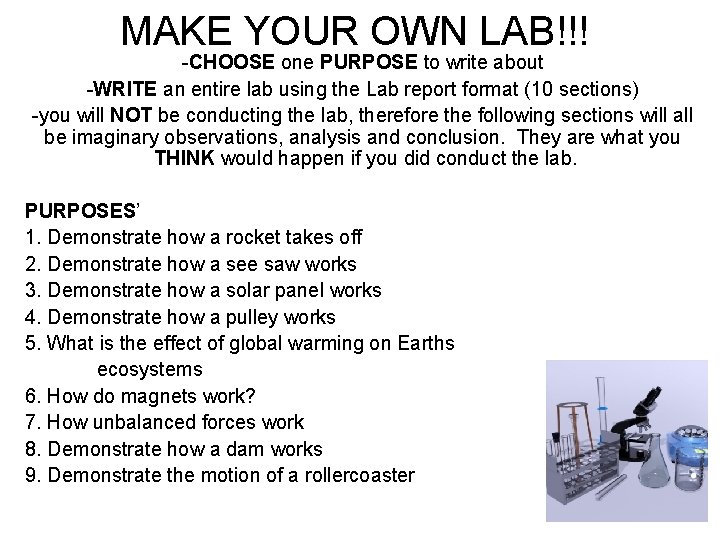 MAKE YOUR OWN LAB!!!

-CHOOSE one PURPOSE to write about

-WRITE an entire lab using the Lab report format (10 sections)

-you will NOT be conducting the lab, therefore the following sections will all be imaginary observations, analysis and conclusion. They are what you THINK would happen if you did conduct the lab.

PURPOSES'
1. Demonstrate how a rocket takes off
2. Demonstrate how a see saw works
3. Demonstrate how a solar panel works
4. Demonstrate how a pulley works
5. What is the effect of global warming on Earths ecosystems
6. How do magnets work?
7. How unbalanced forces work
8. Demonstrate how a dam works
9. Demonstrate the motion of a rollercoaster